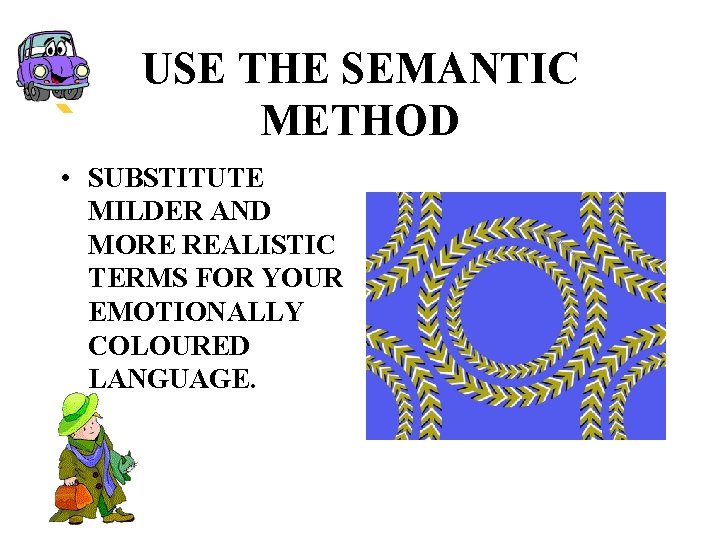 USE THE SEMANTIC METHOD

• SUBSTITUTE MILDER AND MORE REALISTIC TERMS FOR YOUR EMOTIONALLY COLOURED LANGUAGE.